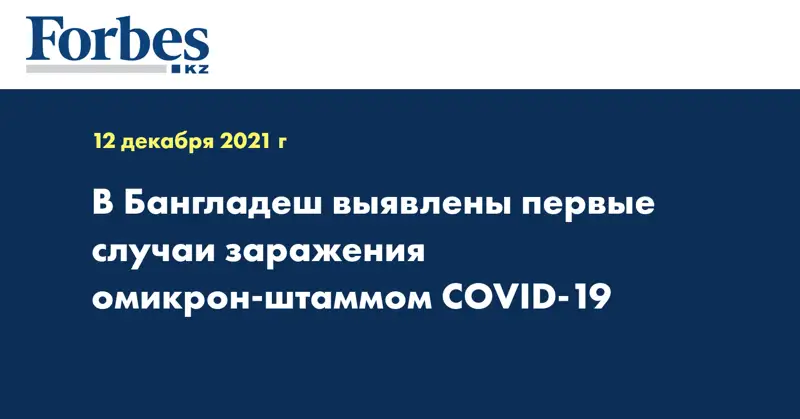 Forbes KZ

12 декабря 2021 г

В Бангладеш выявлены первые случаи заражения омикрон-штаммом COVID-19